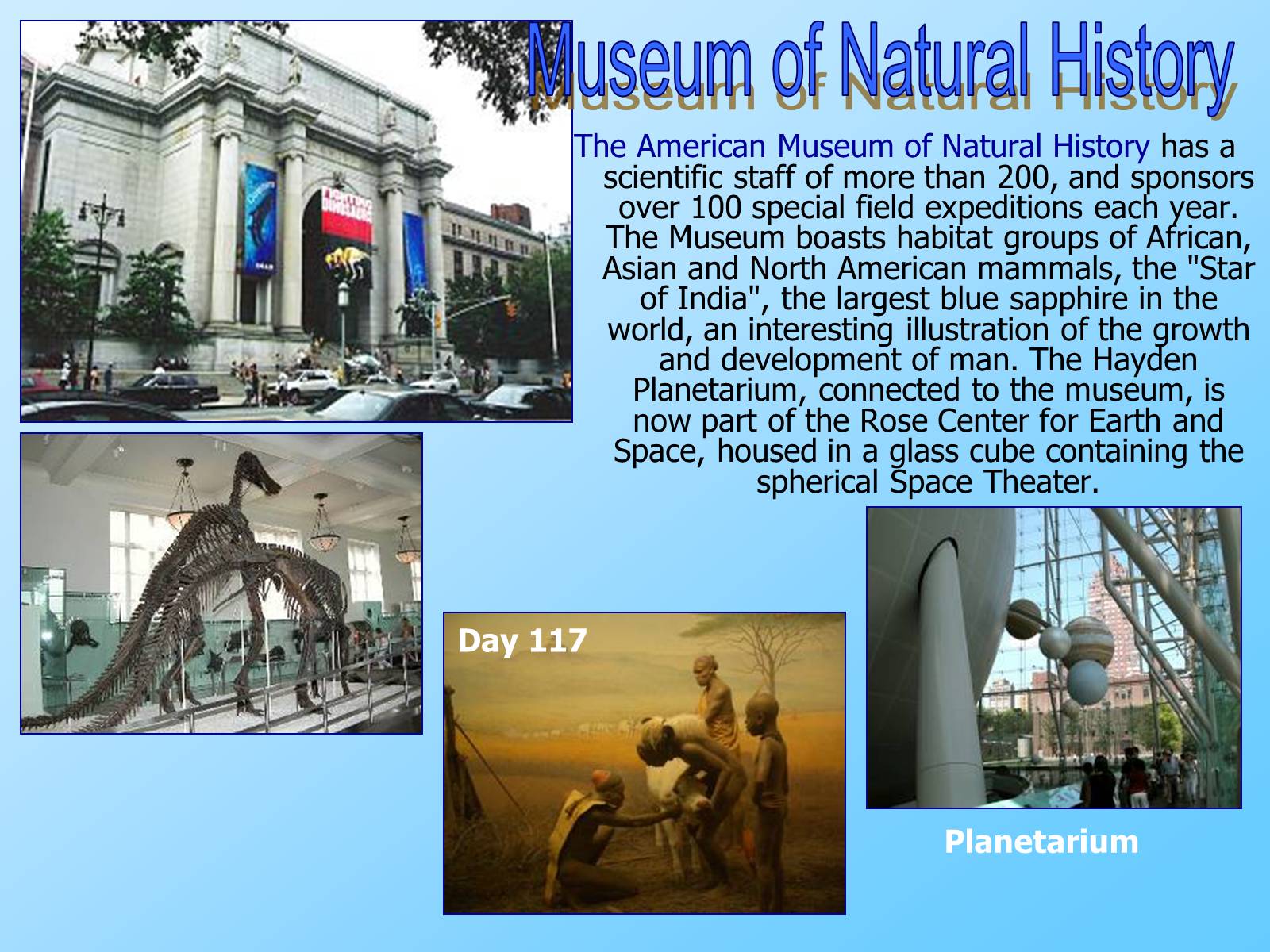 Museum of Natural History

The American Museum of Natural History has a scientific staff of more than 200, and sponsors over 100 special field expeditions each year. The Museum boasts habitat groups of African, Asian and North American mammals, the "Star of India", the largest blue sapphire in the world, an interesting illustration of the growth and development of man. The Hayden Planetarium, connected to the museum, is now part of the Rose Center for Earth and Space, housed in a glass cube containing the spherical Space Theater.

Day 117

Planetarium